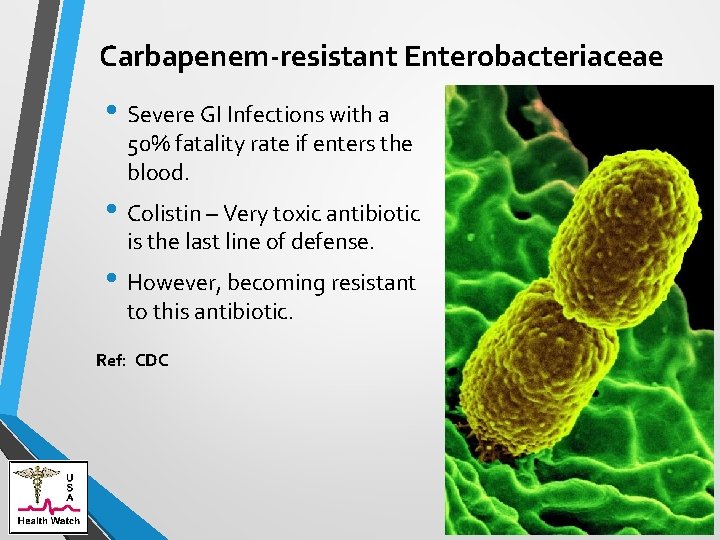 Carbapenem-resistant Enterobacteriaceae

• Severe GI Infections with a 50% fatality rate if enters the blood.

• Colistin – Very toxic antibiotic is the last line of defense.

• However, becoming resistant to this antibiotic.

Ref: CDC

USA
Health Watch